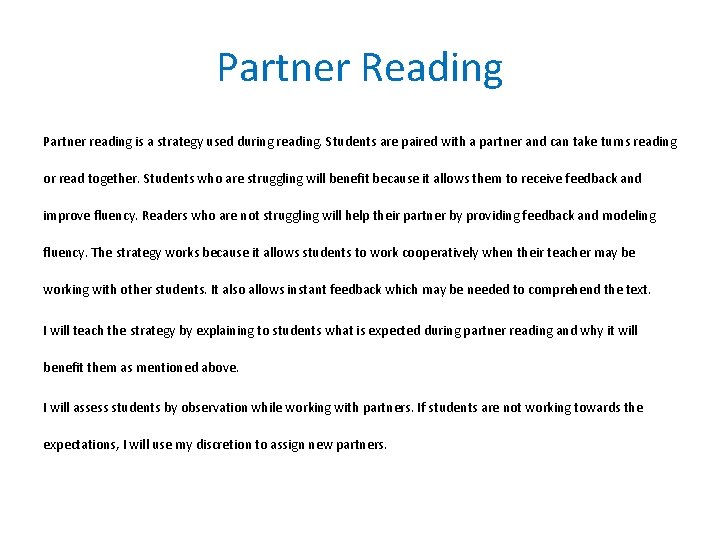 Partner Reading

Partner reading is a strategy used during reading. Students are paired with a partner and can take turns reading or read together. Students who are struggling will benefit because it allows them to receive feedback and improve fluency. Readers who are not struggling will help their partner by providing feedback and modeling fluency. The strategy works because it allows students to work cooperatively when their teacher may be working with other students. It also allows instant feedback which may be needed to comprehend the text.

I will teach the strategy by explaining to students what is expected during partner reading and why it will benefit them as mentioned above.

I will assess students by observation while working with partners. If students are not working towards the expectations, I will use my discretion to assign new partners.